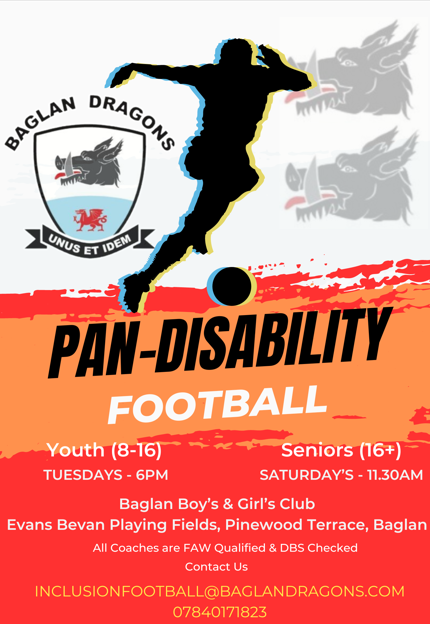 BAGLAN DRAGONS

UNUS ET IDEM

PAN-DISABILITY

FOOTBALL

Youth (8-16)
TUESDAYS - 6PM

Seniors (16+)
SATURDAY'S - 11.30AM

Baglan Boy's & Girl's Club
Evans Bevan Playing Fields, Pinewood Terrace, Baglan

All Coaches are FAW Qualified & DBS Checked

Contact Us

INCLUSIONFOOTBALL@BAGLANDRAGONS.COM
07840171823